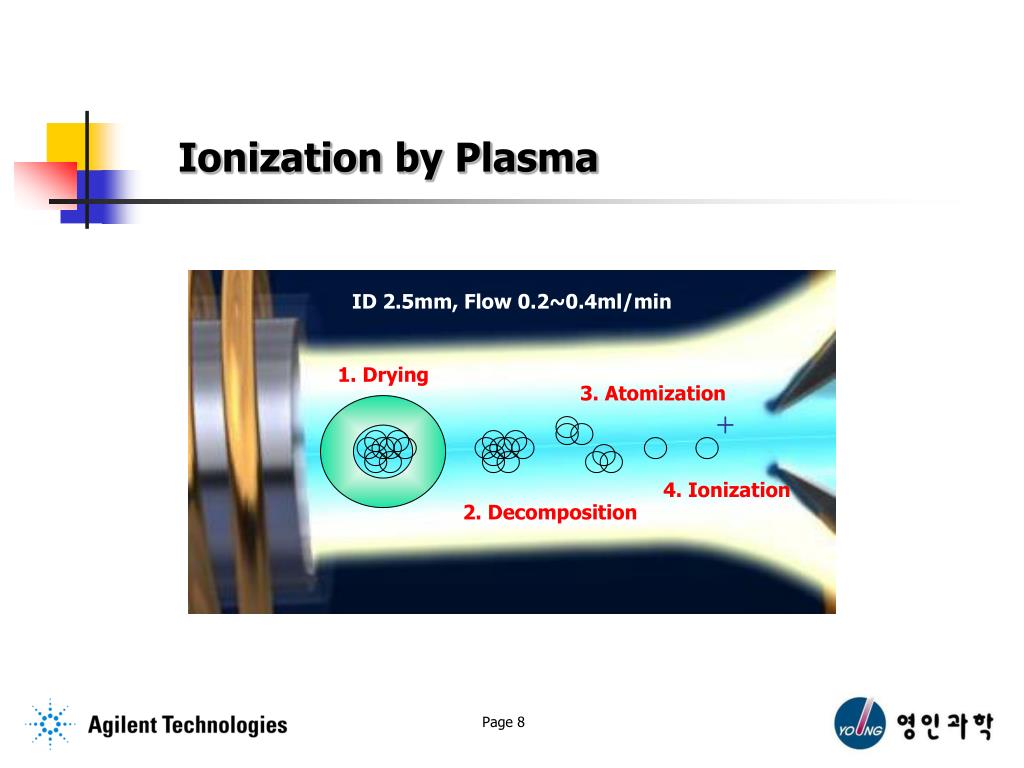 Ionization by Plasma

ID 2.5mm, Flow 0.2~0.4ml/min

1. Drying

3. Atomization

+

4. Ionization

2. Decomposition

Agilent Technologies

Page 8

YOUNG 영인과학